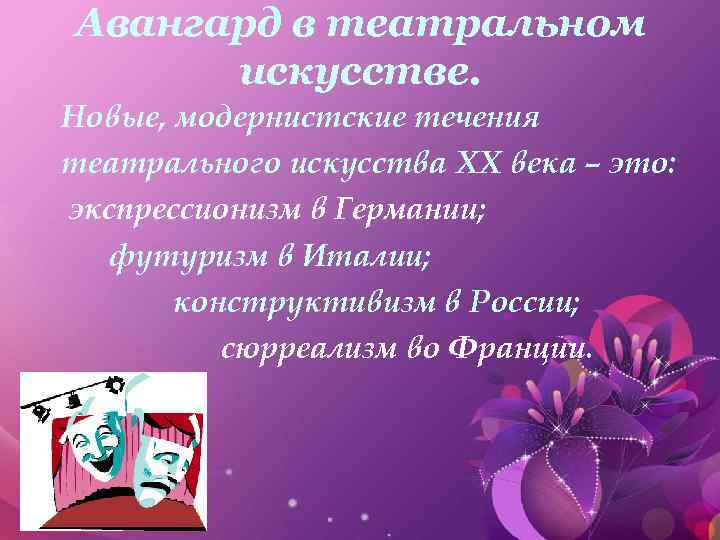 Авангард в театральном искусстве.

Новые, модернистские течения театрального искусства XX века – это:
экспрессионизм в Германии;
футуризм в Италии;
конструктивизм в России;
сюрреализм во Франции.